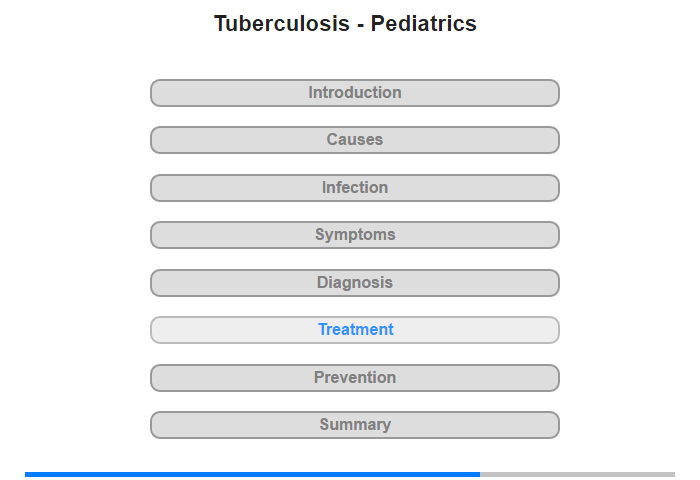 Tuberculosis - Pediatrics

Introduction

Causes

Infection

Symptoms

Diagnosis

Treatment

Prevention

Summary